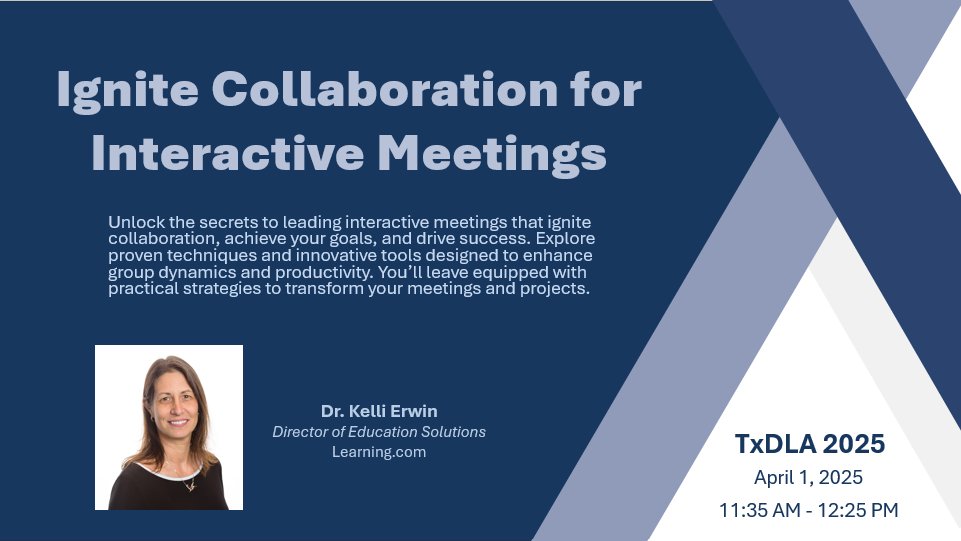 Ignite Collaboration for Interactive Meetings

Unlock the secrets to leading interactive meetings that ignite collaboration, achieve your goals, and drive success. Explore proven techniques and innovative tools designed to enhance group dynamics and productivity. You'll leave equipped with practical strategies to transform your meetings and projects.

Dr. Kelli Erwin
Director of Education Solutions
Learning.com

TxDLA 2025
April 1, 2025
11:35 AM - 12:25 PM